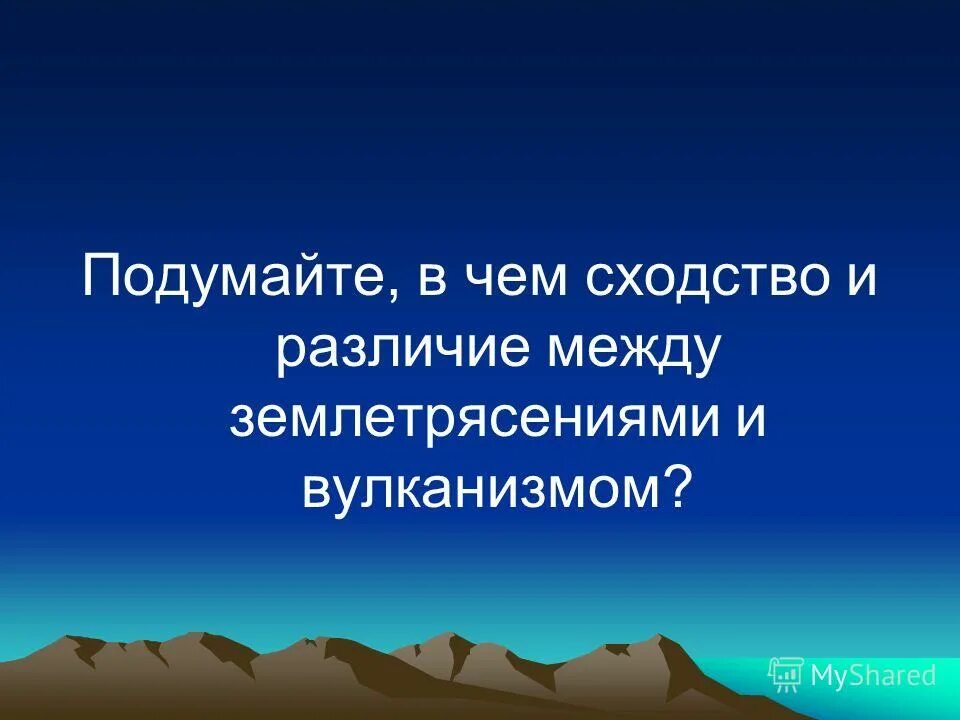 Подумайте, в чем сходство и различие между землетрясениями и вулканизмом?

MyShared